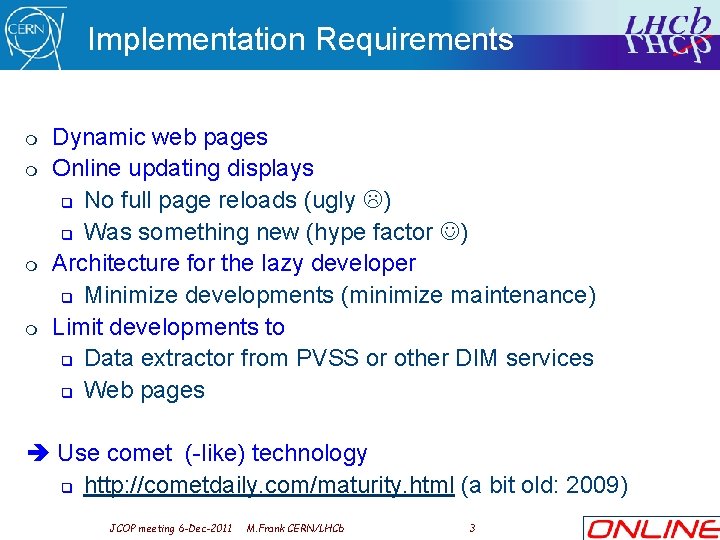 CERN

Implementation Requirements

LHCb

- Dynamic web pages
- Online updating displays
  - No full page reloads (ugly ☹)
  - Was something new (hype factor ☺)
- Architecture for the lazy developer
  - Minimize developments (minimize maintenance)
- Limit developments to
  - Data extractor from PVSS or other DIM services
  - Web pages

➔ Use comet (-like) technology
  - http://cometdaily.com/maturity.html (a bit old: 2009)

JCOP meeting 6-Dec-2011 M.Frank CERN/LHCb 3

ONLINE